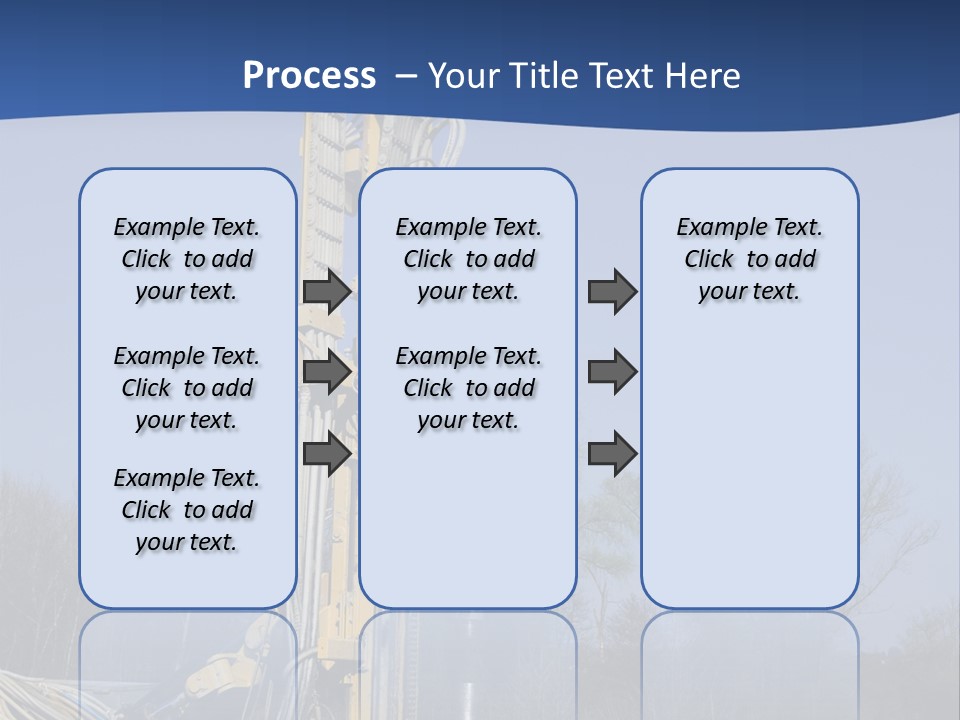 Process – Your Title Text Here

Example Text. Click to add your text.

Example Text. Click to add your text.

Example Text. Click to add your text.

Example Text. Click to add your text.

Example Text. Click to add your text.

Example Text. Click to add your text.